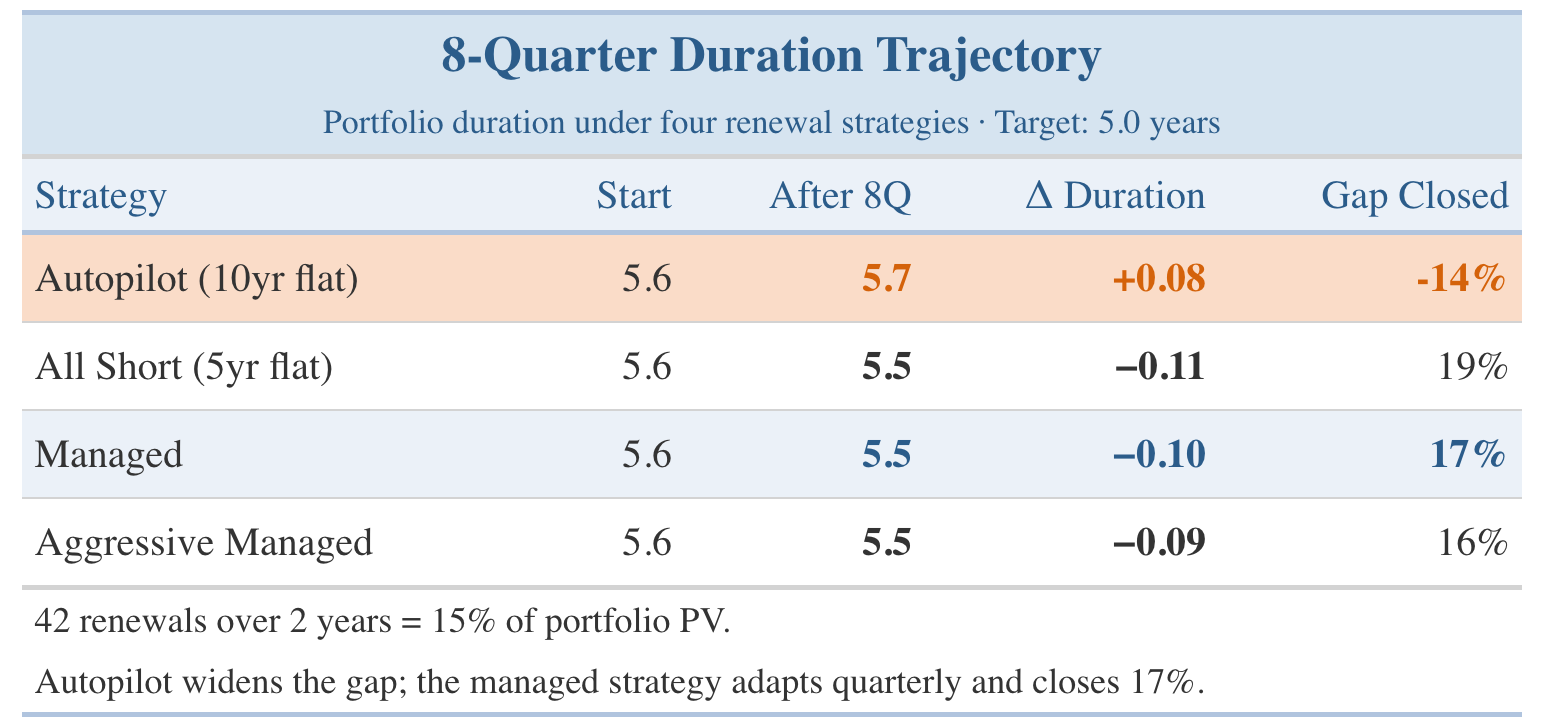 8-Quarter Duration Trajectory

Portfolio duration under four renewal strategies · Target: 5.0 years

| Strategy | Start | After 8Q | Δ Duration | Gap Closed |
|---|---|---|---|---|
| Autopilot (10yr flat) | 5.6 | 5.7 | +0.08 | -14% |
| All Short (5yr flat) | 5.6 | 5.5 | −0.11 | 19% |
| Managed | 5.6 | 5.5 | −0.10 | 17% |
| Aggressive Managed | 5.6 | 5.5 | −0.09 | 16% |

42 renewals over 2 years = 15% of portfolio PV.

Autopilot widens the gap; the managed strategy adapts quarterly and closes 17%.